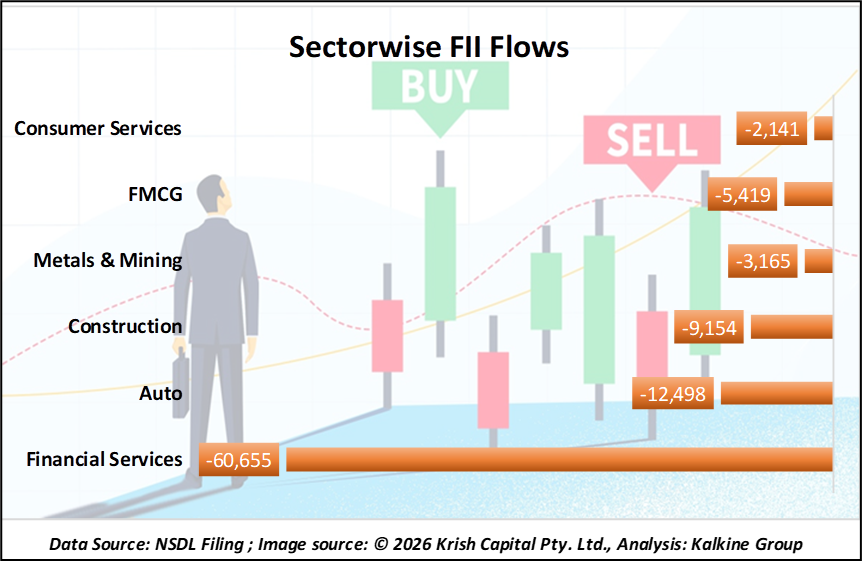 Sectorwise FII Flows

BUY

SELL

Consumer Services -2,141

FMCG -5,419

Metals & Mining -3,165

Construction -9,154

Auto -12,498

Financial Services -60,655

Data Source: NSDL Filing ; Image source: © 2026 Krish Capital Pty. Ltd., Analysis: Kalkine Group